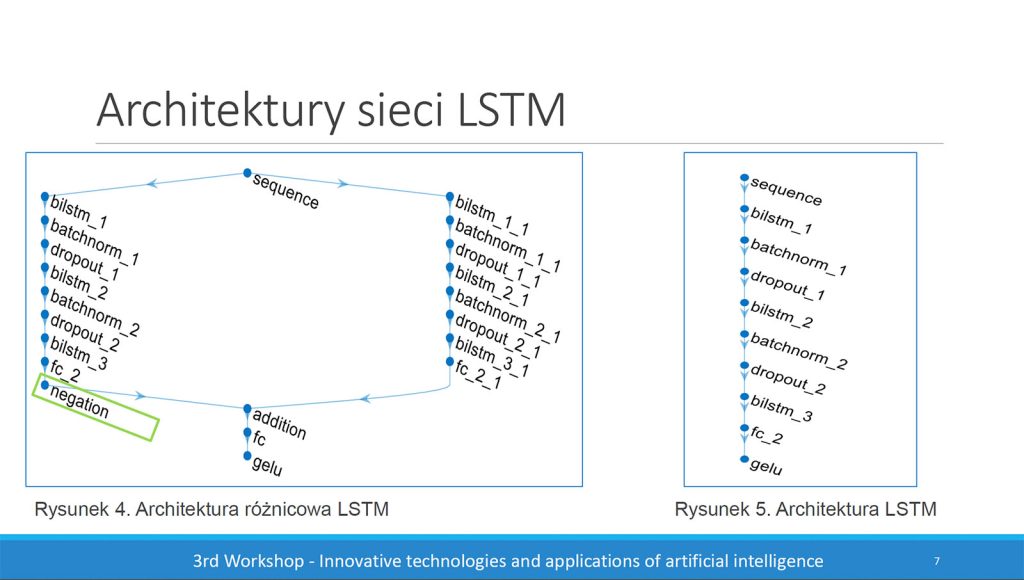 Architektury sieci LSTM

sequence
bilstm_1
batchnorm_1
dropout_1
bilstm_2
batchnorm_2
dropout_2
bilstm_3
fc_2
negation
bilstm_1_1
batchnorm_1_1
dropout_1_1
bilstm_2_1
batchnorm_2_1
dropout_2_1
bilstm_3_1
fc_2_1
addition
fc
gelu

Rysunek 4. Architektura różnicowa LSTM

sequence
bilstm_1
batchnorm_1
dropout_1
bilstm_2
batchnorm_2
dropout_2
bilstm_3
fc_2
gelu

Rysunek 5. Architektura LSTM

3rd Workshop - Innovative technologies and applications of artificial intelligence

7